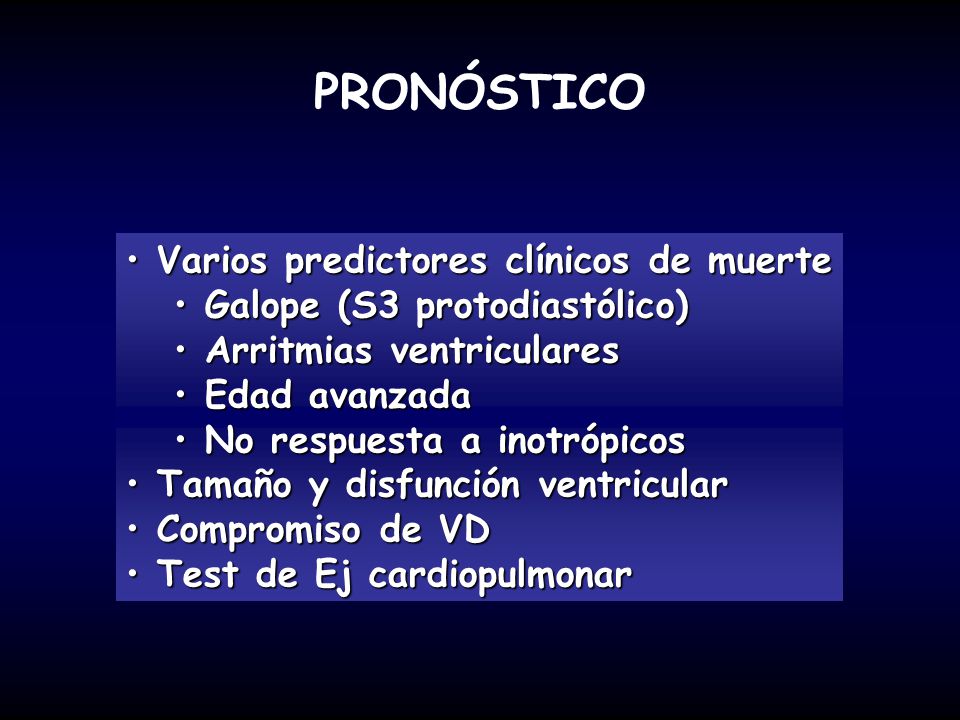 PRONÓSTICO

• Varios predictores clínicos de muerte
  • Galope (S3 protodiastólico)
  • Arritmias ventriculares
  • Edad avanzada
  • No respuesta a inotrópicos
• Tamaño y disfunción ventricular
• Compromiso de VD
• Test de Ej cardiopulmonar